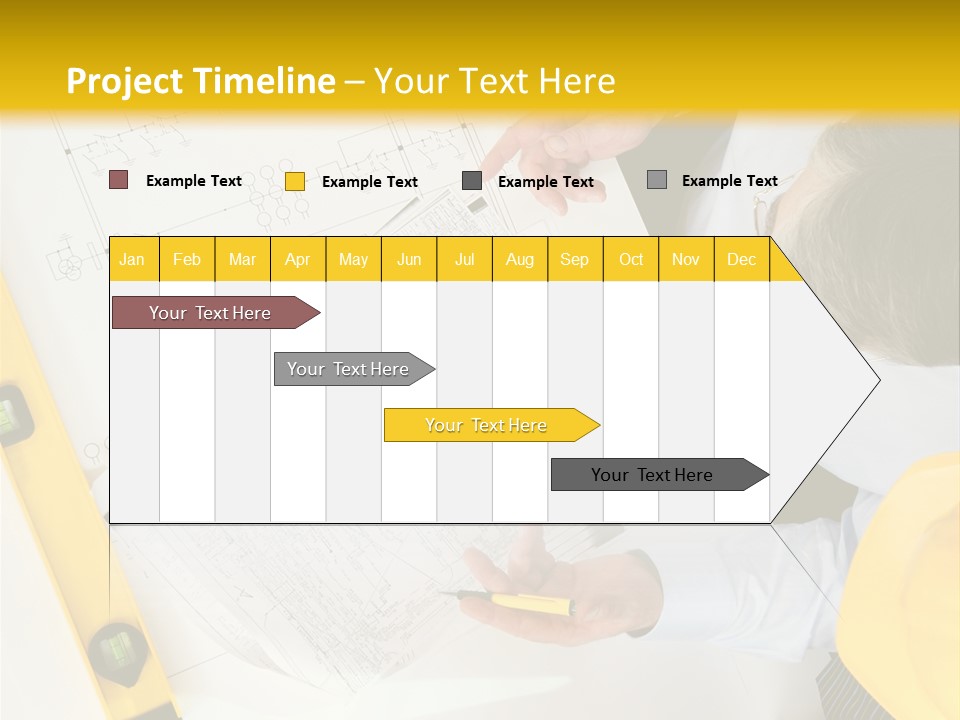 Project Timeline – Your Text Here

Example Text
Example Text
Example Text
Example Text

| Jan | Feb | Mar | Apr | May | Jun | Jul | Aug | Sep | Oct | Nov | Dec |
|---|---|---|---|---|---|---|---|---|---|---|---|

Your Text Here
Your Text Here
Your Text Here
Your Text Here